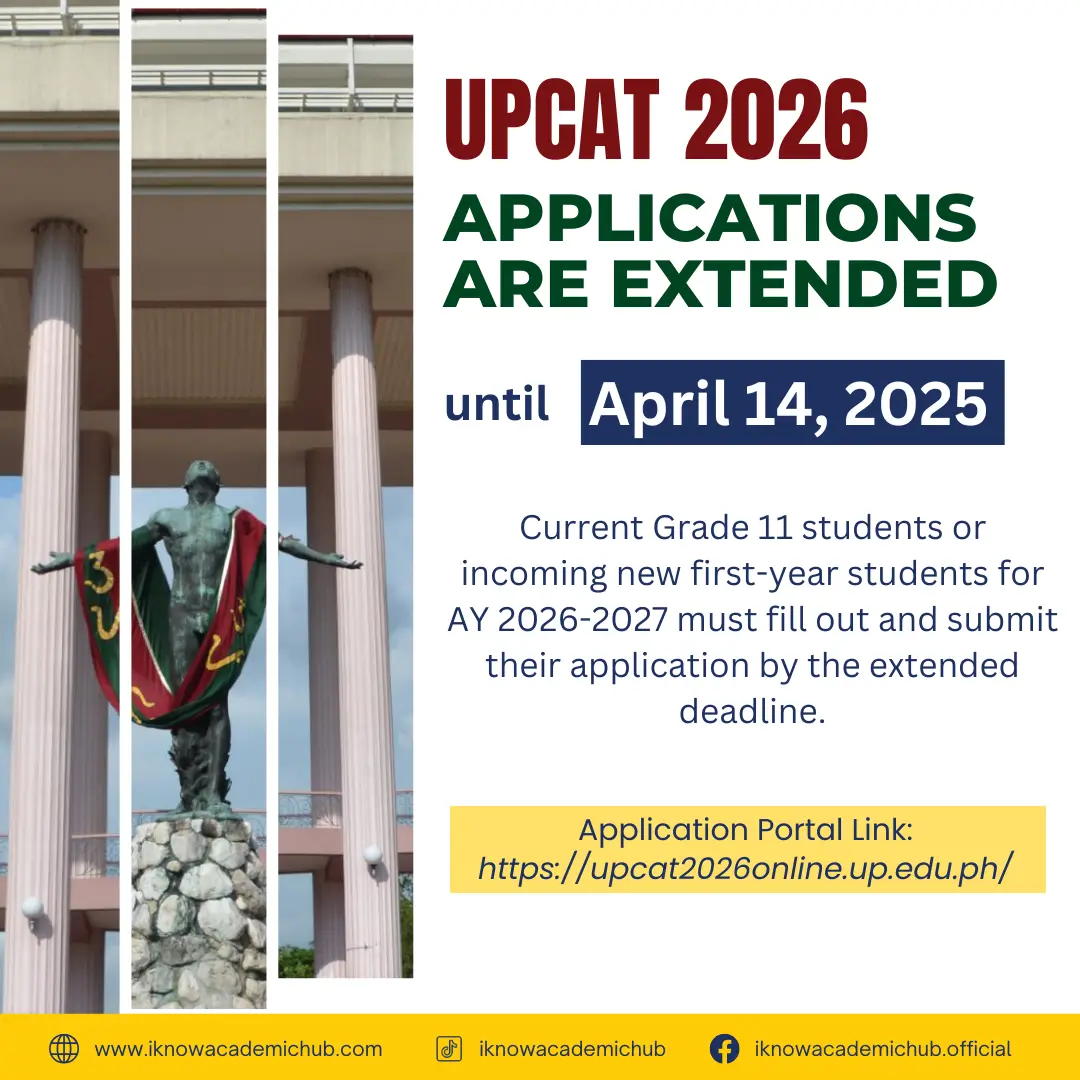 UPCAT 2026
APPLICATIONS ARE EXTENDED

until April 14, 2025

Current Grade 11 students or incoming new first-year students for AY 2026-2027 must fill out and submit their application by the extended deadline.

Application Portal Link:
https://upcat2026online.up.edu.ph/

www.iknowacademichub.com
iknowacademichub
iknowacademichub.official